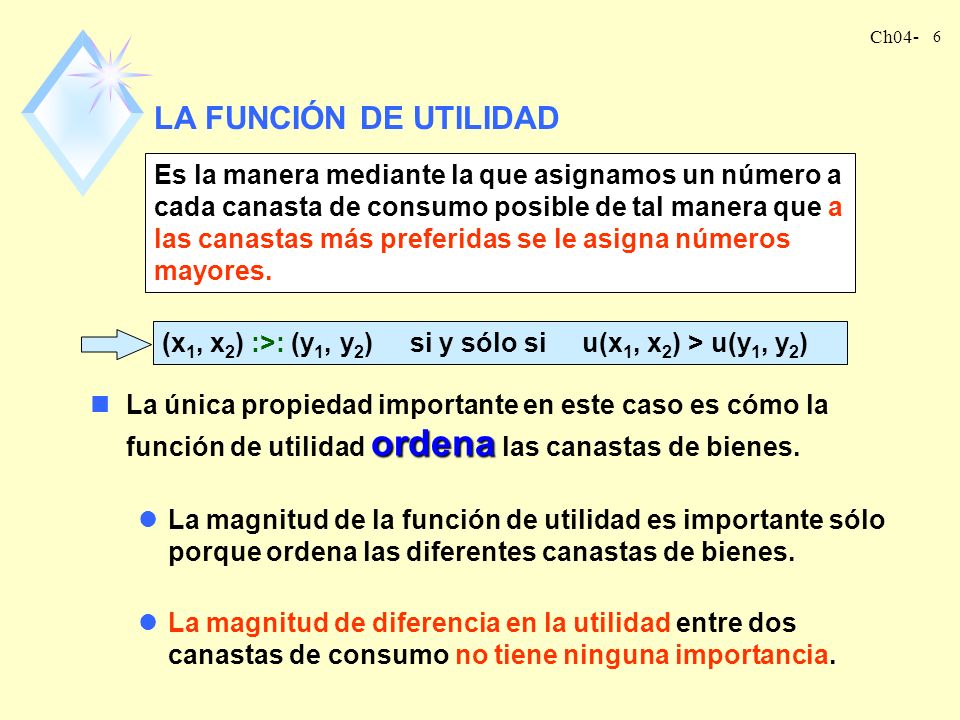 Ch04- 6

LA FUNCIÓN DE UTILIDAD

Es la manera mediante la que asignamos un número a cada canasta de consumo posible de tal manera que a las canastas más preferidas se le asigna números mayores.

$(x_1, x_2)$ :>: $(y_1, y_2)$ si y sólo si $u(x_1, x_2) > u(y_1, y_2)$

La única propiedad importante en este caso es cómo la función de utilidad ordena las canastas de bienes.

La magnitud de la función de utilidad es importante sólo porque ordena las diferentes canastas de bienes.

La magnitud de diferencia en la utilidad entre dos canastas de consumo no tiene ninguna importancia.